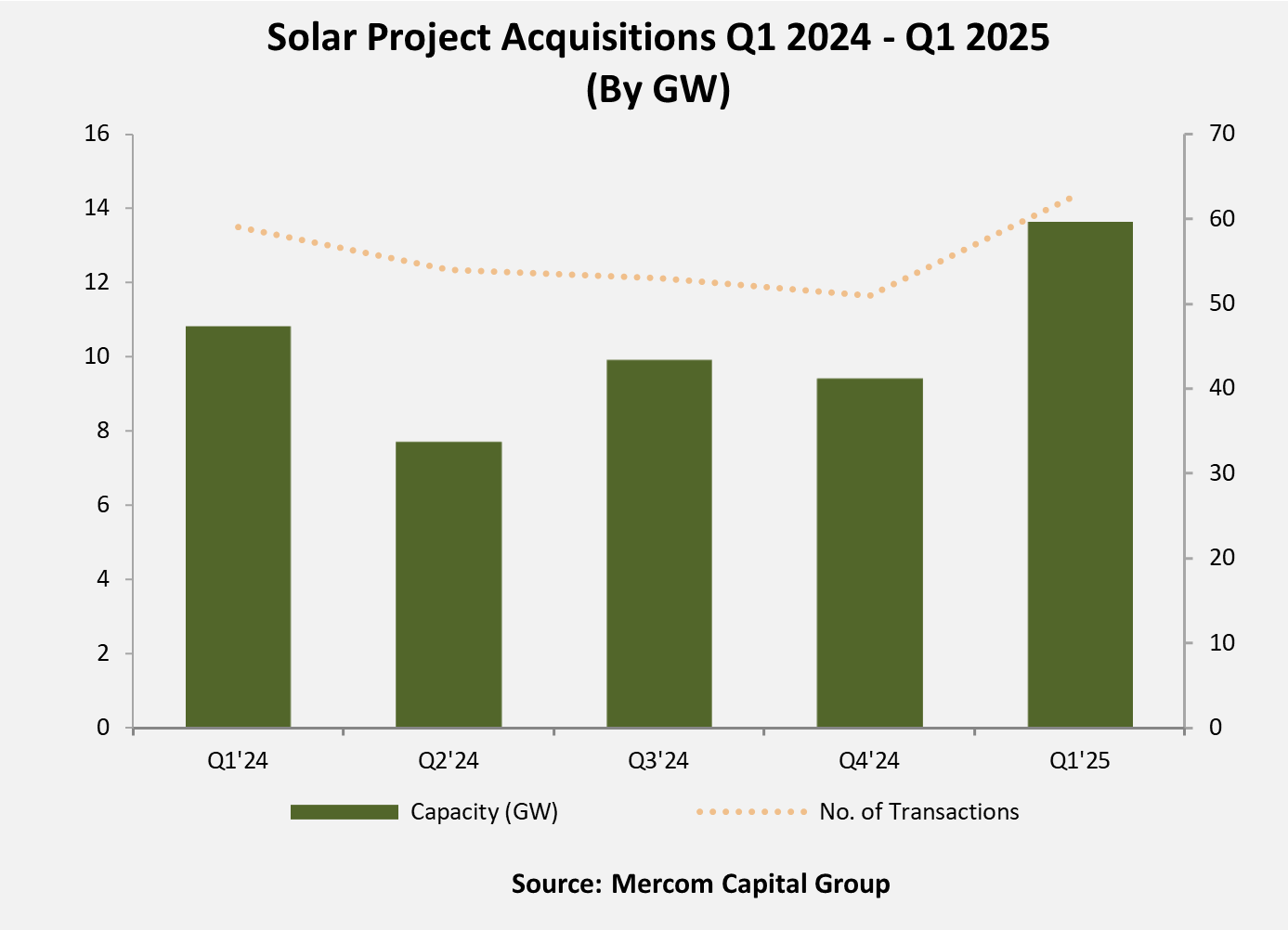 Solar Project Acquisitions Q1 2024 - Q1 2025
(By GW)

16
14
12
10
8
6
4
2
0

70
60
50
40
30
20
10
0

Q1'24
Q2'24
Q3'24
Q4'24
Q1'25

Capacity (GW)
No. of Transactions

Source: Mercom Capital Group